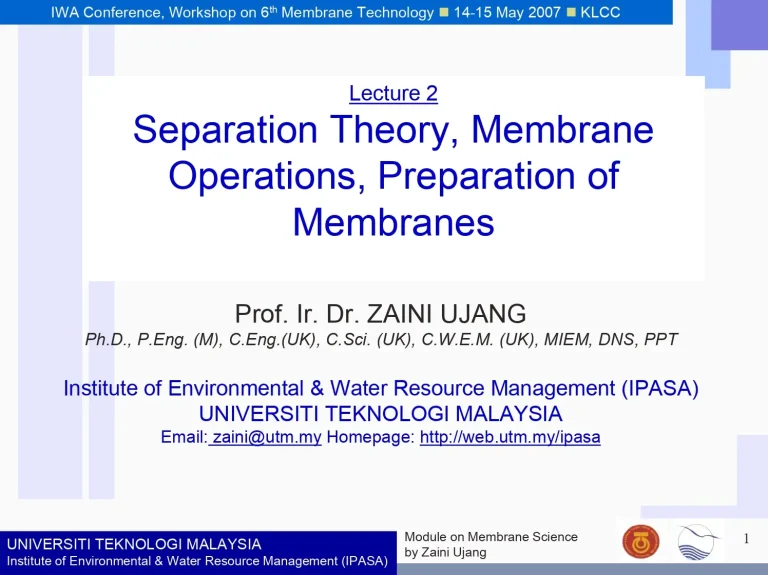 IWA Conference, Workshop on 6$^{th}$ Membrane Technology ■ 14-15 May 2007 ■ KLCC

Lecture 2

Separation Theory, Membrane Operations, Preparation of Membranes

Prof. Ir. Dr. ZAINI UJANG

Ph.D., P.Eng. (M), C.Eng.(UK), C.Sci. (UK), C.W.E.M. (UK), MIEM, DNS, PPT

Institute of Environmental & Water Resource Management (IPASA)
UNIVERSITI TEKNOLOGI MALAYSIA
Email: zaini@utm.my Homepage: http://web.utm.my/ipasa

UNIVERSITI TEKNOLOGI MALAYSIA
Institute of Environmental & Water Resource Management (IPASA)

Module on Membrane Science
by Zaini Ujang

1